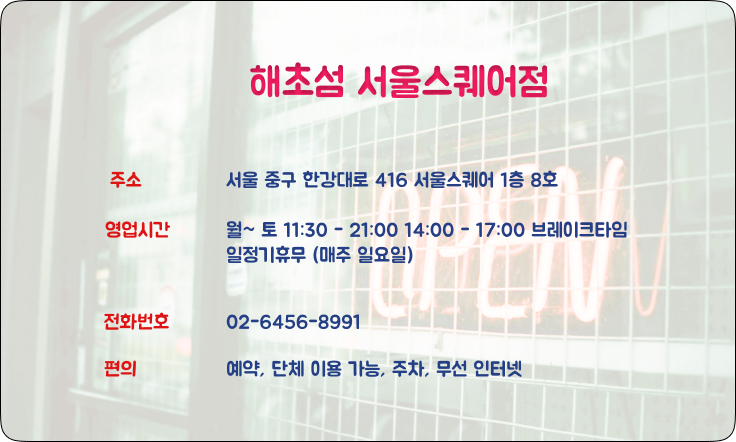 해초섬 서울스퀘어점

주소 서울 중구 한강대로 416 서울스퀘어 1층 8호

영업시간 월~ 토 11:30 - 21:00 14:00 - 17:00 브레이크타임
일정기휴무 (매주 일요일)

전화번호 02-6456-8991

편의 예약, 단체 이용 가능, 주차, 무선 인터넷

OPEN